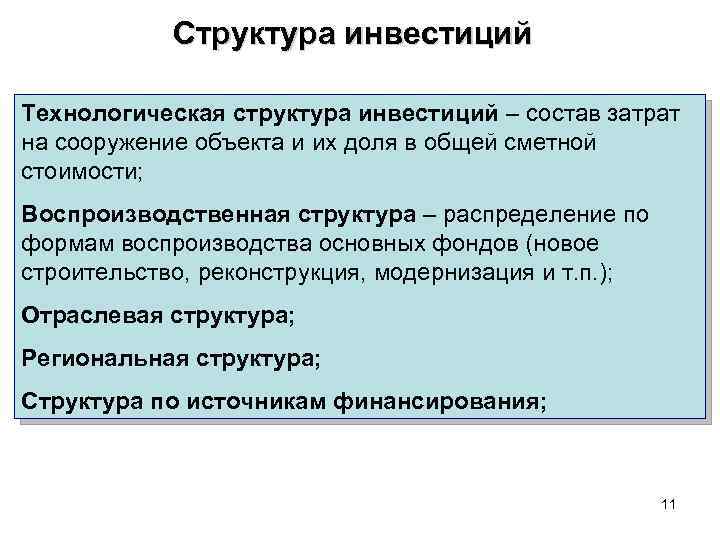 Структура инвестиций

Технологическая структура инвестиций – состав затрат на сооружение объекта и их доля в общей сметной стоимости;

Воспроизводственная структура – распределение по формам воспроизводства основных фондов (новое строительство, реконструкция, модернизация и т.п.);

Отраслевая структура;

Региональная структура;

Структура по источникам финансирования;

11